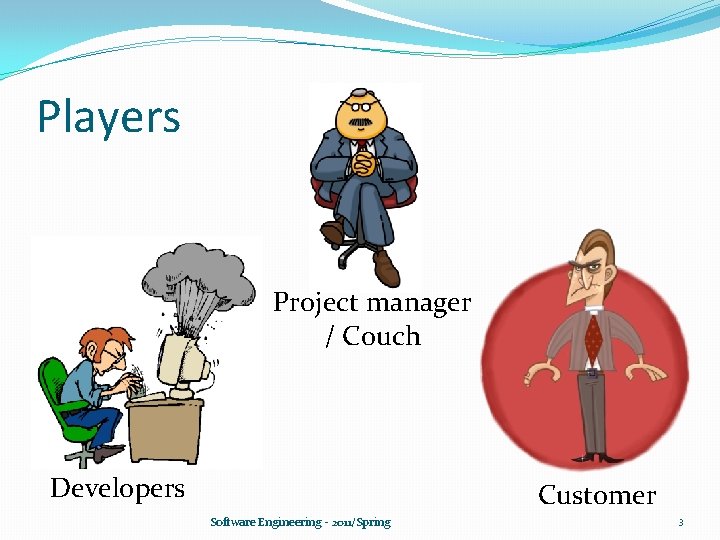 Players

Project manager / Couch

Developers

Customer

Software Engineering - 2011/Spring

3